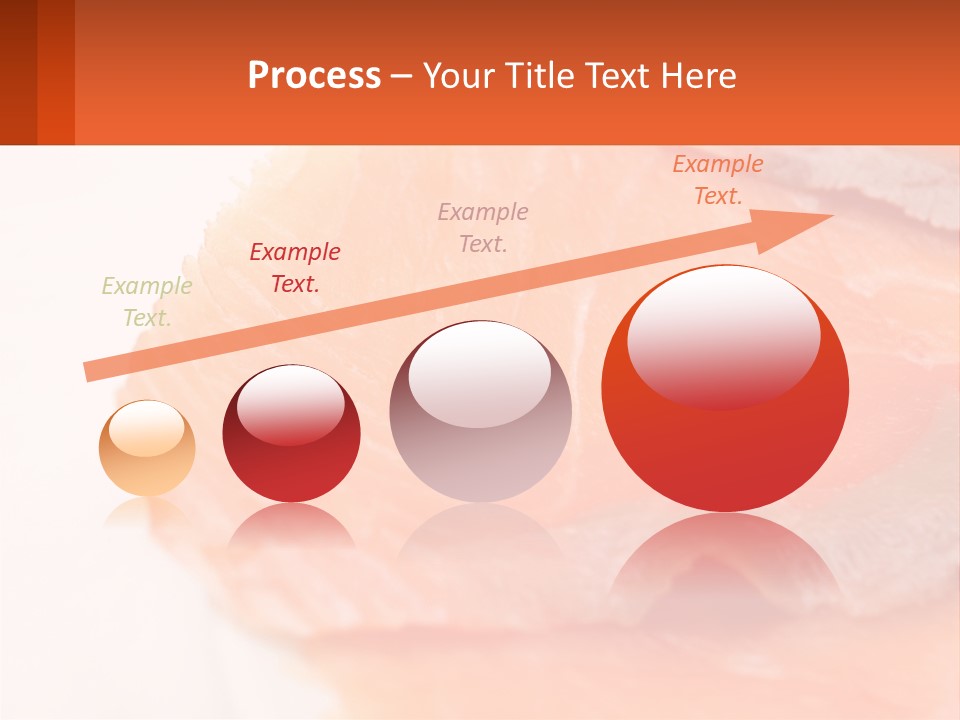 Process – Your Title Text Here

Example Text.

Example Text.

Example Text.

Example Text.